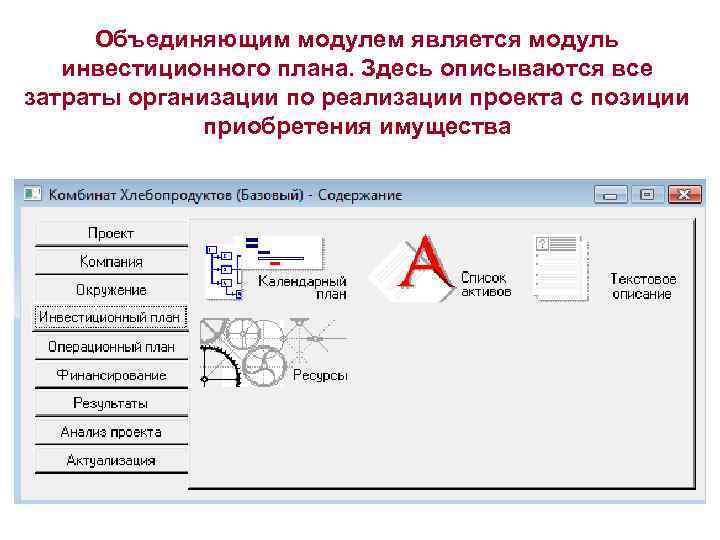 Объединяющим модулем является модуль инвестиционного плана. Здесь описываются все затраты организации по реализации проекта с позиции приобретения имущества

Комбинат Хлебопродуктов (Базовый) - Содержание

Проект
Компания
Окружение
Инвестиционный план
Операционный план
Финансирование
Результаты
Анализ проекта
Актуализация

Календарный план
Список активов
Текстовое описание
Ресурсы